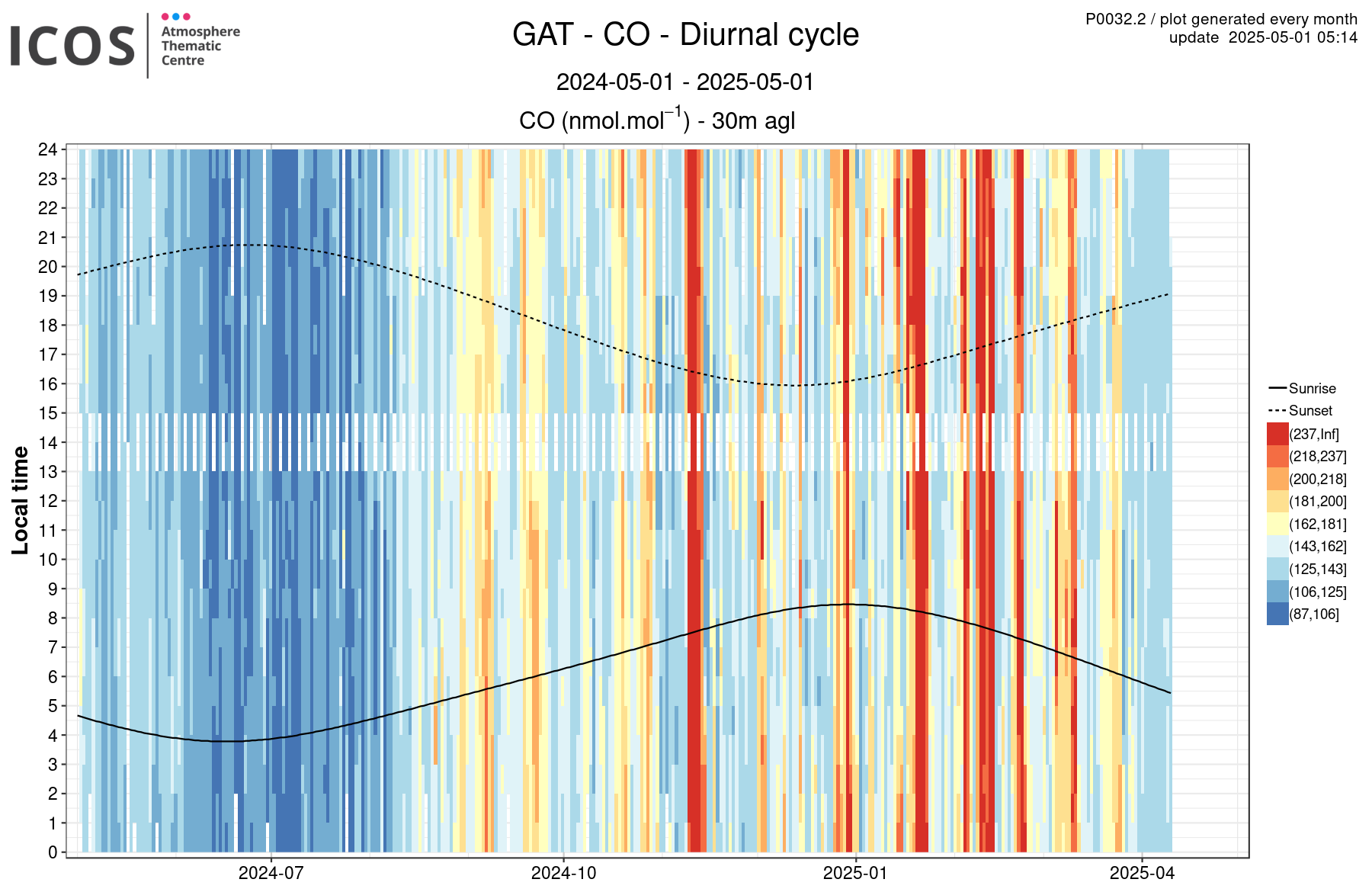 ICOS Atmosphere Thematic Centre

GAT - CO - Diurnal cycle

P0032.2 / plot generated every month
update 2025-05-01 05:14

2024-05-01 - 2025-05-01

CO (nmol.mol$^{-1}$) - 30m agl

Local time

24
23
22
21
20
19
18
17
16
15
14
13
12
11
10
9
8
7
6
5
4
3
2
1
0

2024-07
2024-10
2025-01
2025-04

Sunrise
Sunset
(237,Inf]
(218,237]
(200,218]
(181,200]
(162,181]
(143,162]
(125,143]
(106,125]
(87,106]